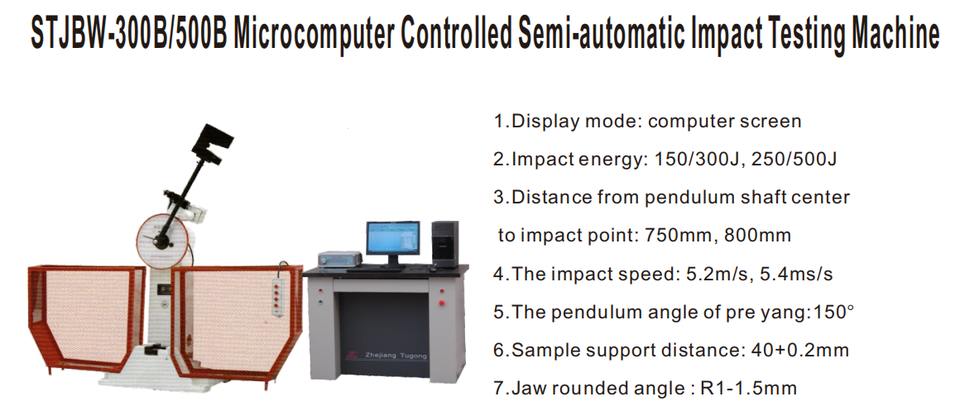 STJBW-300B/500B Microcomputer Controlled Semi-automatic Impact Testing Machine

Zhejiang Tugong

1.Display mode: computer screen
2.Impact energy: 150/300J, 250/500J
3.Distance from pendulum shaft center to impact point: 750mm, 800mm
4.The impact speed: 5.2m/s, 5.4ms/s
5.The pendulum angle of pre yang:150°
6.Sample support distance: 40+0.2mm
7.Jaw rounded angle : R1-1.5mm